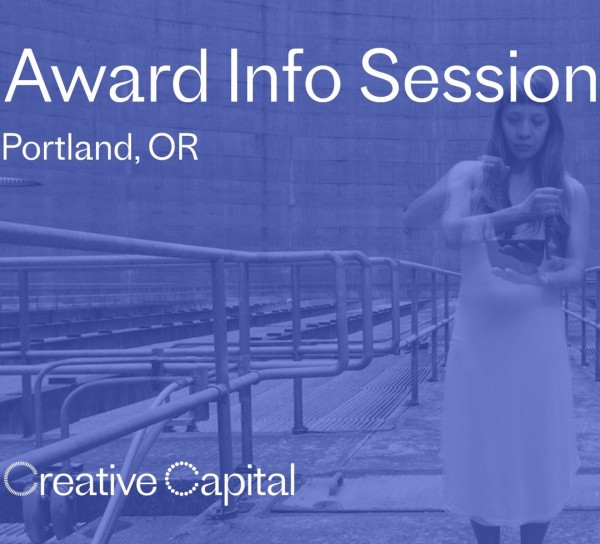 Award Info Session

Portland, OR

Creative Capital